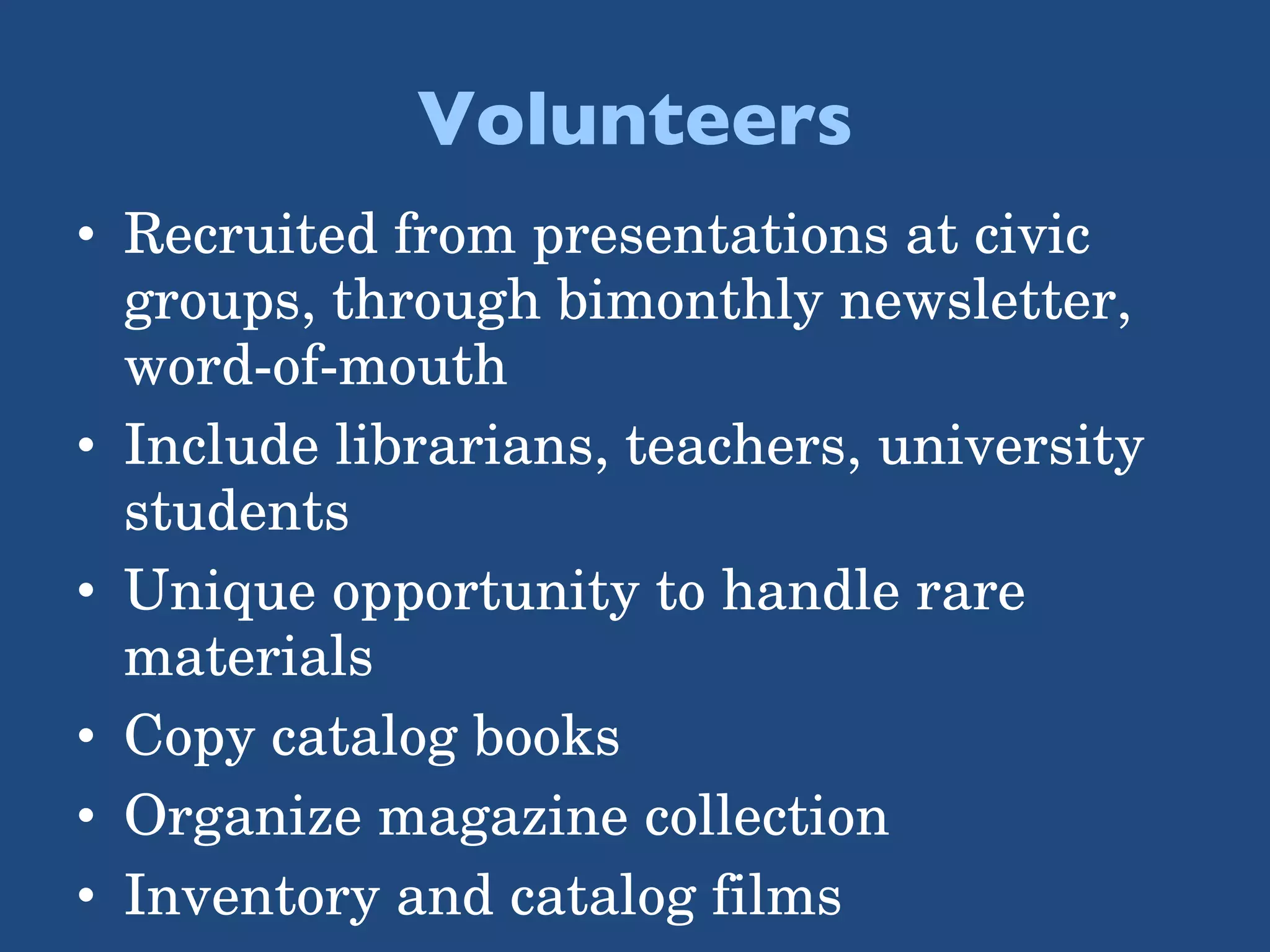 Volunteers

• Recruited from presentations at civic groups, through bimonthly newsletter, word-of-mouth
• Include librarians, teachers, university students
• Unique opportunity to handle rare materials
• Copy catalog books
• Organize magazine collection
• Inventory and catalog films